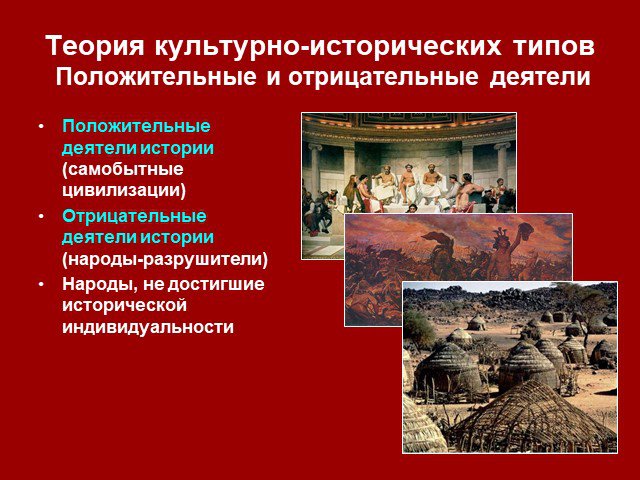 Теория культурно-исторических типов
Положительные и отрицательные деятели

• Положительные деятели истории (самобытные цивилизации)
• Отрицательные деятели истории (народы-разрушители)
• Народы, не достигшие исторической индивидуальности